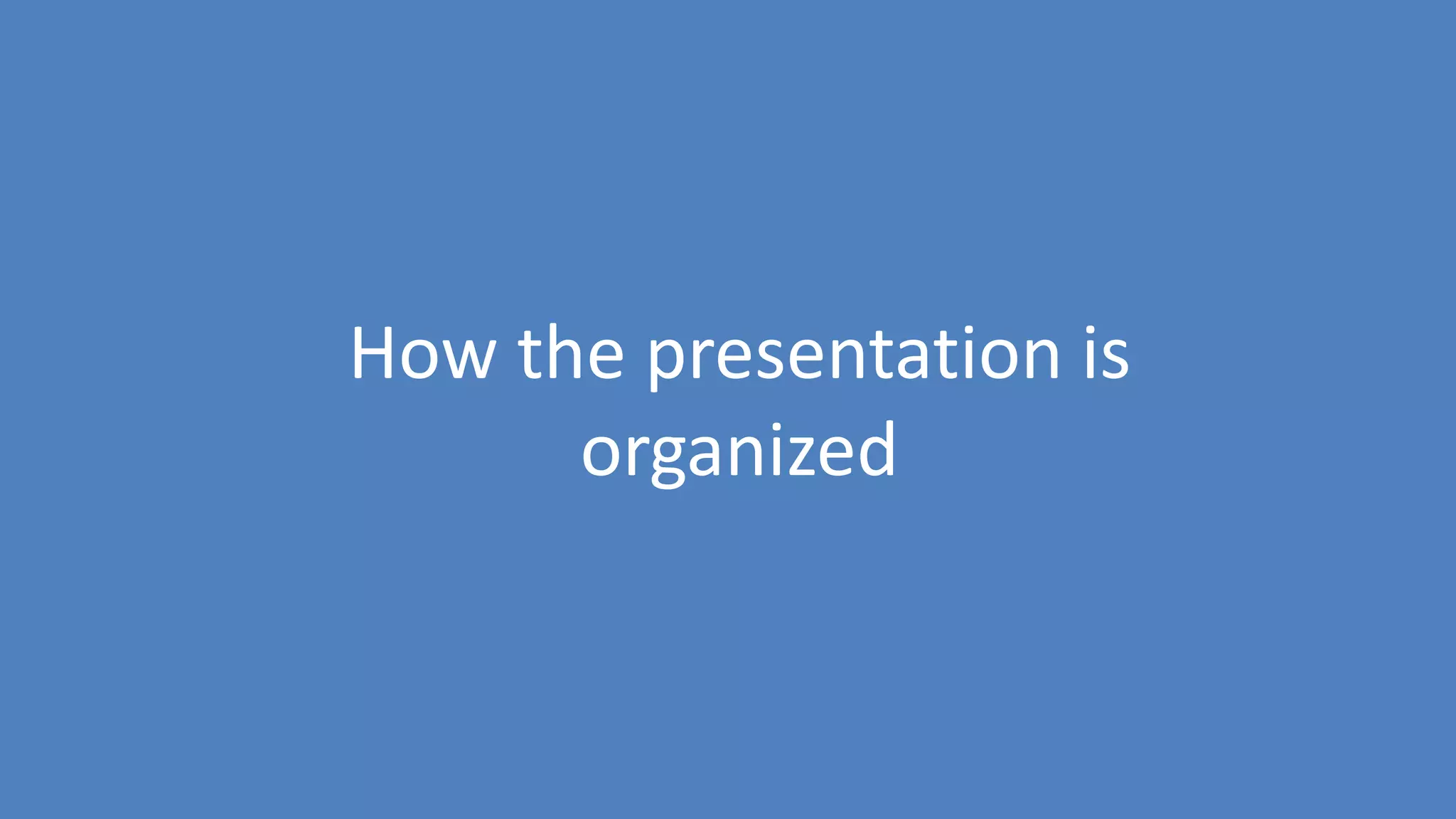 How the presentation is organized